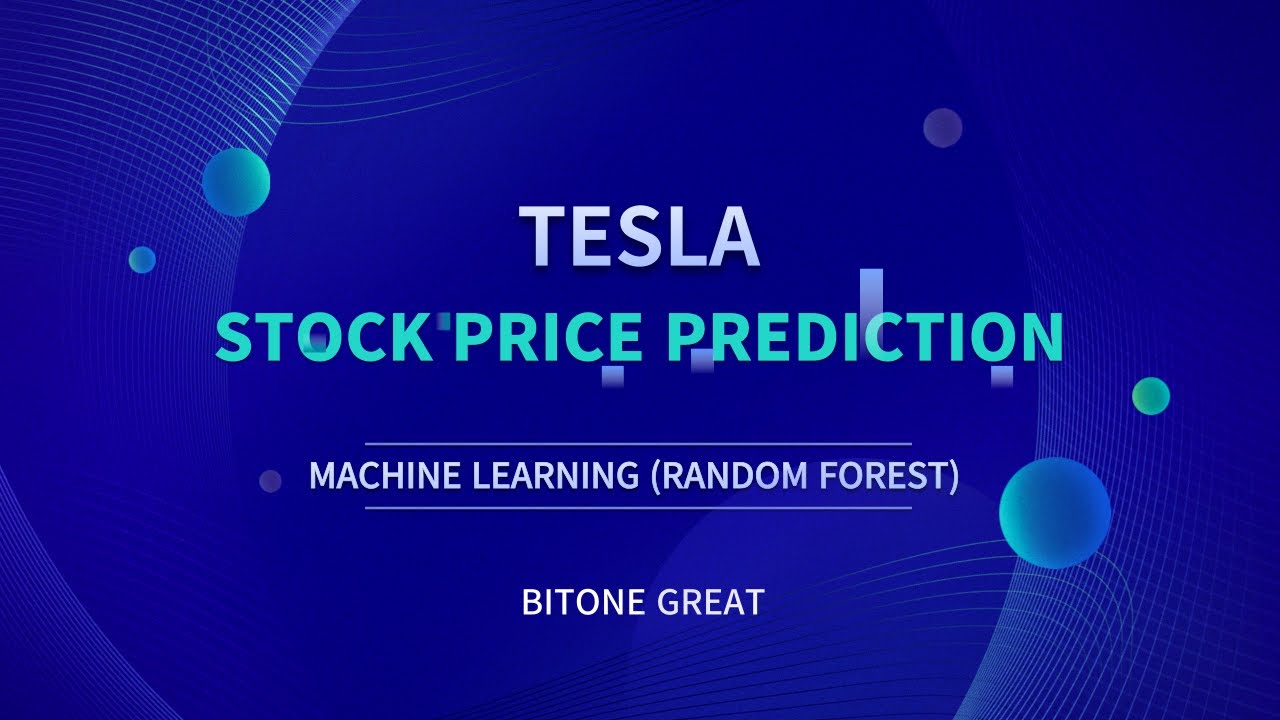 TESLA
STOCK PRICE PREDICTION

MACHINE LEARNING (RANDOM FOREST)

BITONE GREAT